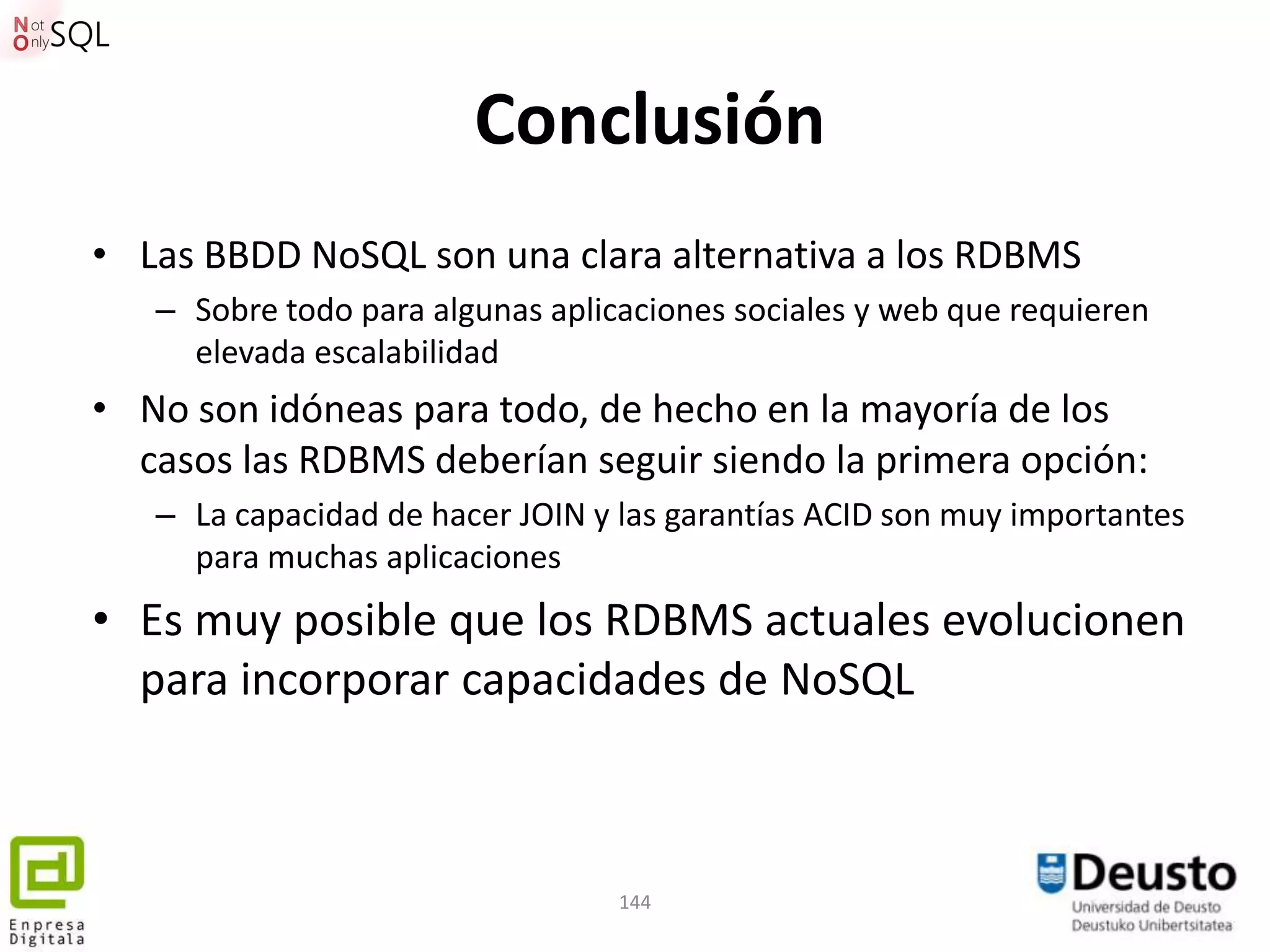 Not Only SQL

Conclusión

• Las BBDD NoSQL son una clara alternativa a los RDBMS
– Sobre todo para algunas aplicaciones sociales y web que requieren elevada escalabilidad

• No son idóneas para todo, de hecho en la mayoría de los casos las RDBMS deberían seguir siendo la primera opción:
– La capacidad de hacer JOIN y las garantías ACID son muy importantes para muchas aplicaciones

• Es muy posible que los RDBMS actuales evolucionen para incorporar capacidades de NoSQL

Enpresa Digitala

144

Deusto
Universidad de Deusto
Deustuko Unibertsitatea